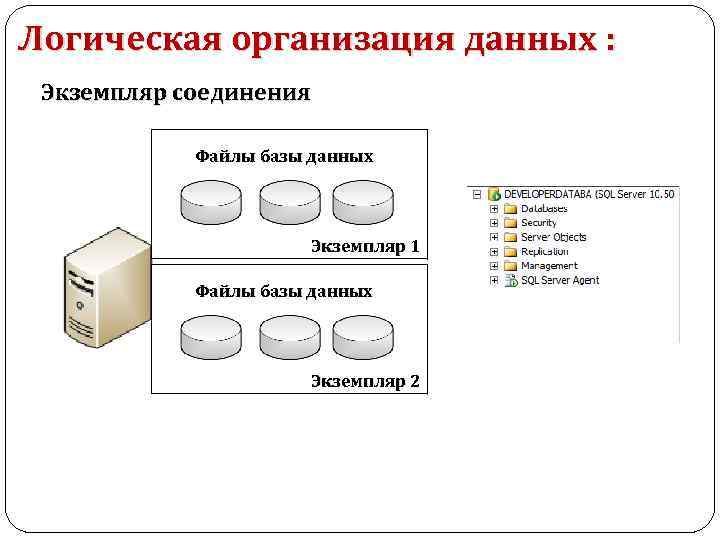 Логическая организация данных :

Экземпляр соединения

Файлы базы данных

Экземпляр 1

Файлы базы данных

Экземпляр 2

DEVELOPERDATABA (SQL Server 10.50
Databases
Security
Server Objects
Replication
Management
SQL Server Agent